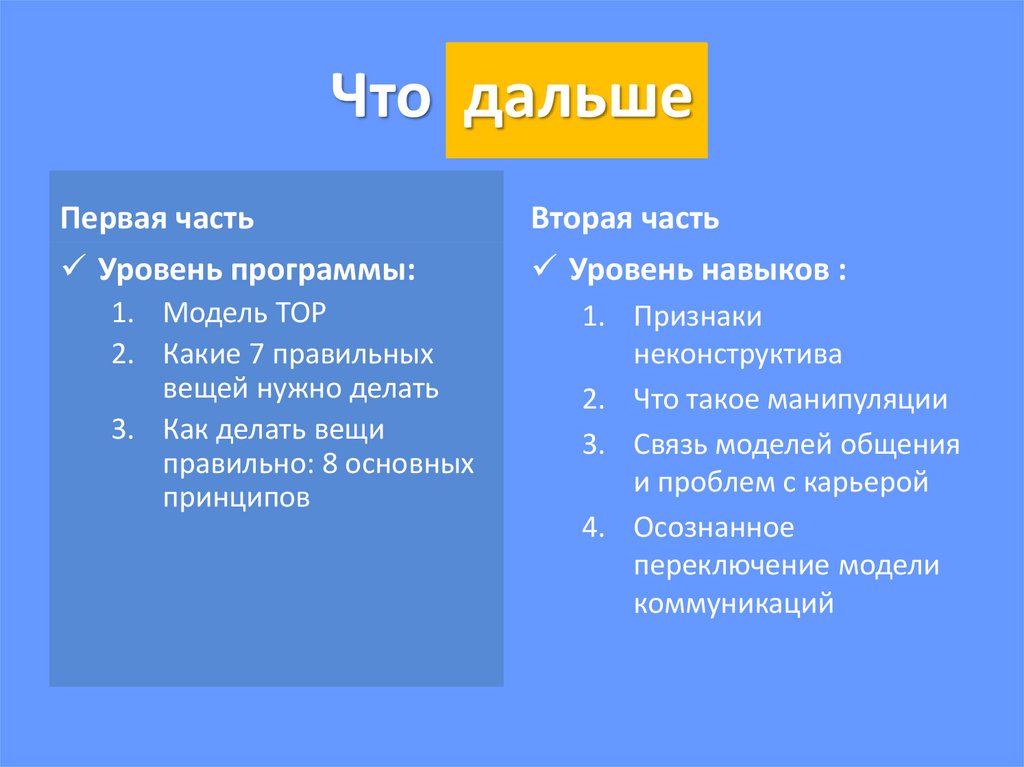 Что дальше

Первая часть

✓ Уровень программы:

1. Модель ТОР
2. Какие 7 правильных вещей нужно делать
3. Как делать вещи правильно: 8 основных принципов

Вторая часть

✓ Уровень навыков :

1. Признаки неконструктива
2. Что такое манипуляции
3. Связь моделей общения и проблем с карьерой
4. Осознанное переключение модели коммуникаций